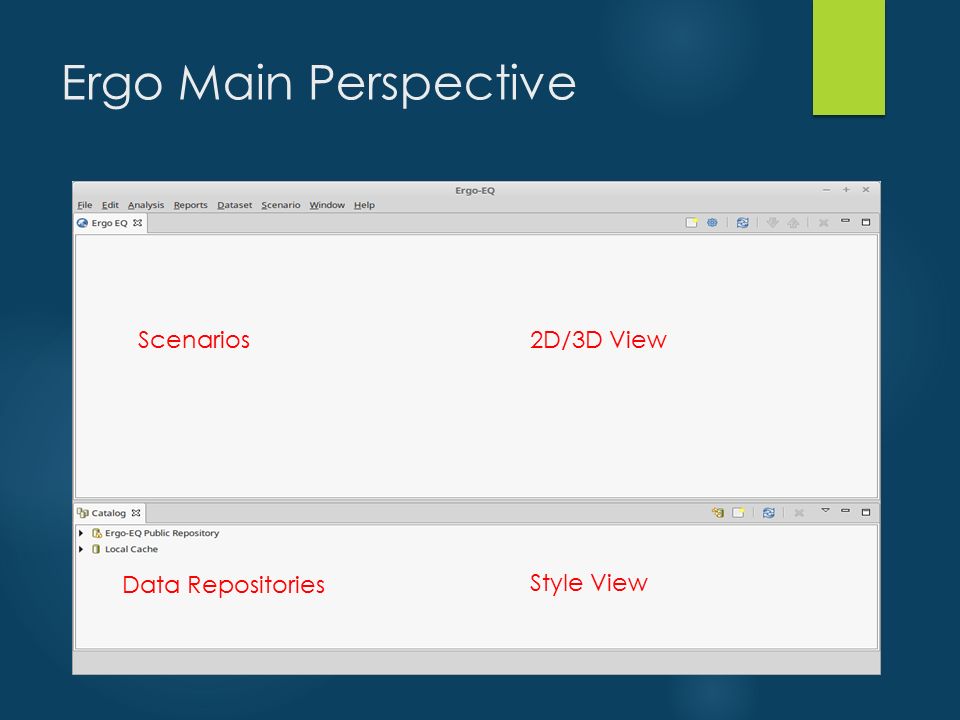 Ergo Main Perspective

Ergo-EQ

File Edit Analysis Reports Dataset Scenario Window Help

Ergo EQ

Scenarios

2D/3D View

Catalog

Ergo-EQ Public Repository

Local Cache

Data Repositories

Style View